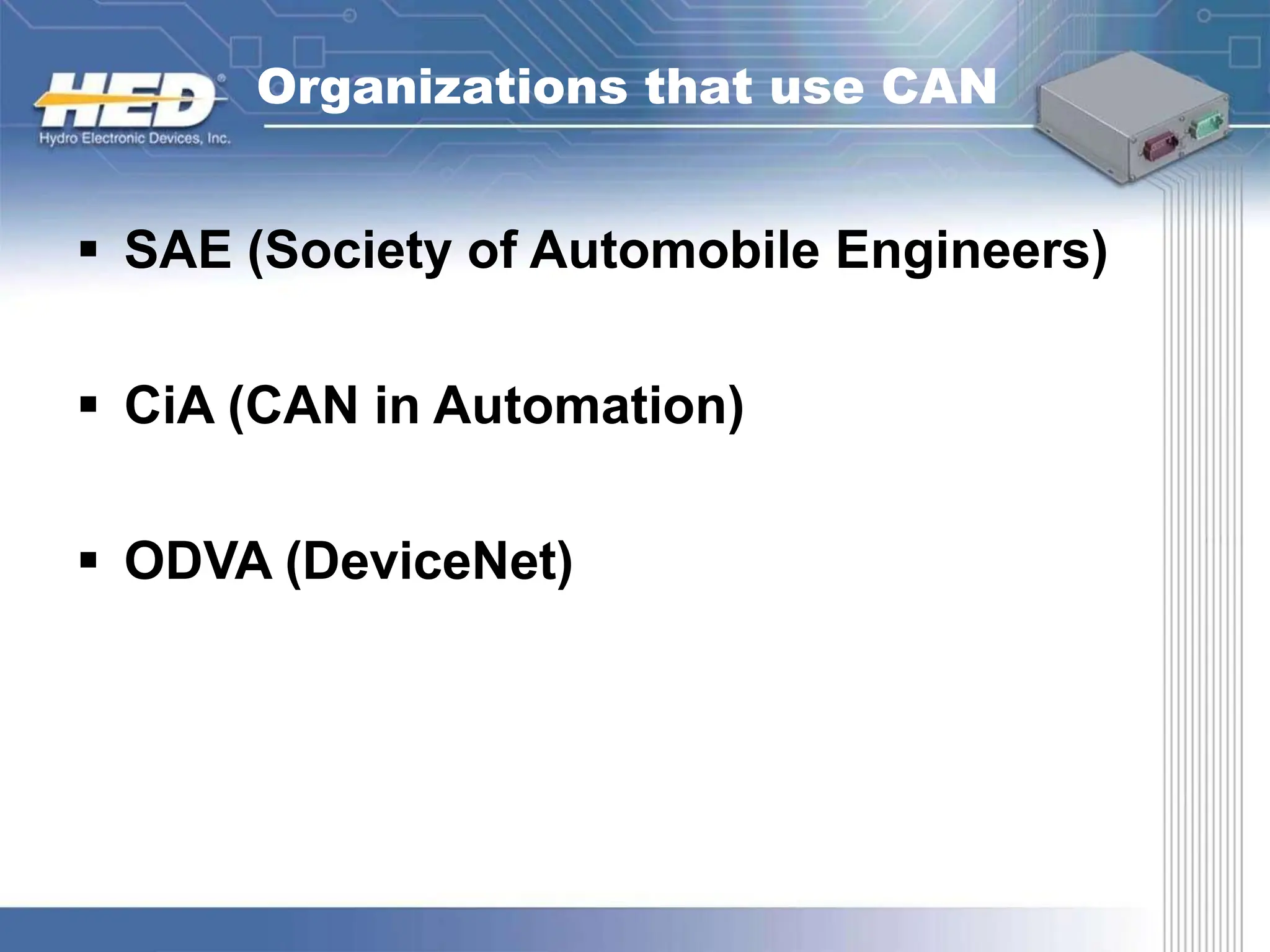 HED®
Hydro Electronic Devices, Inc.

Organizations that use CAN

▪ SAE (Society of Automobile Engineers)

▪ CiA (CAN in Automation)

▪ ODVA (DeviceNet)